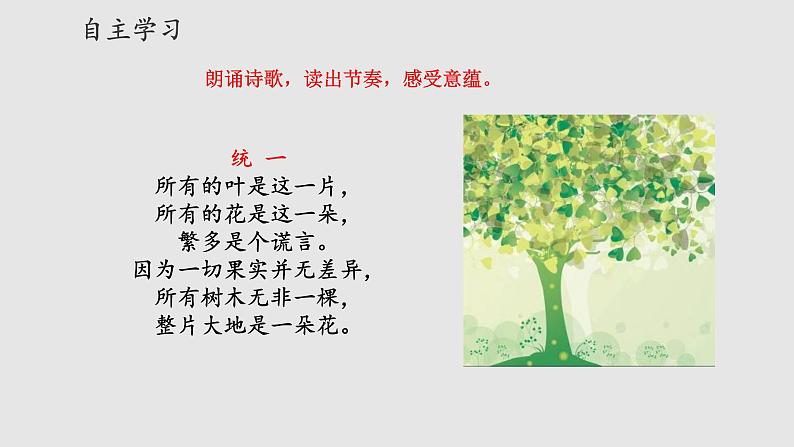 自主学习

朗诵诗歌，读出节奏，感受意蕴。

统 一

所有的叶是这一片，
所有的花是这一朵，
繁多是个谎言。
因为一切果实并无差异，
所有树木无非一棵，
整片大地是一朵花。